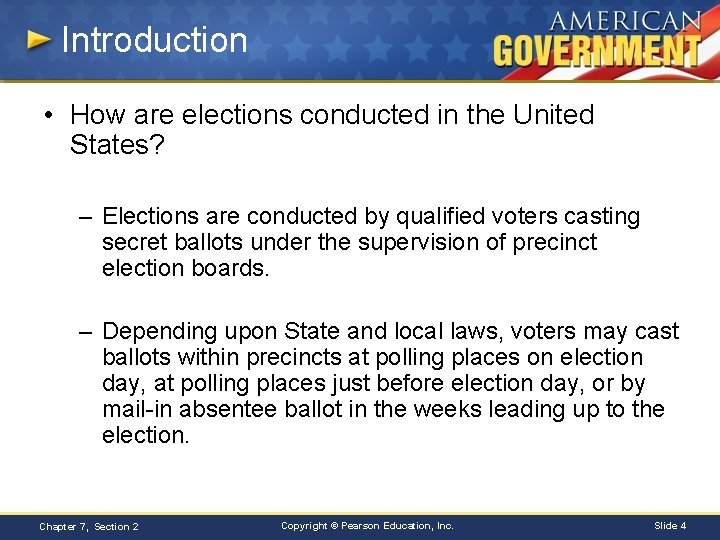 Introduction

AMERICAN GOVERNMENT

• How are elections conducted in the United States?

– Elections are conducted by qualified voters casting secret ballots under the supervision of precinct election boards.

– Depending upon State and local laws, voters may cast ballots within precincts at polling places on election day, at polling places just before election day, or by mail-in absentee ballot in the weeks leading up to the election.

Chapter 7, Section 2

Copyright © Pearson Education, Inc.

Slide 4